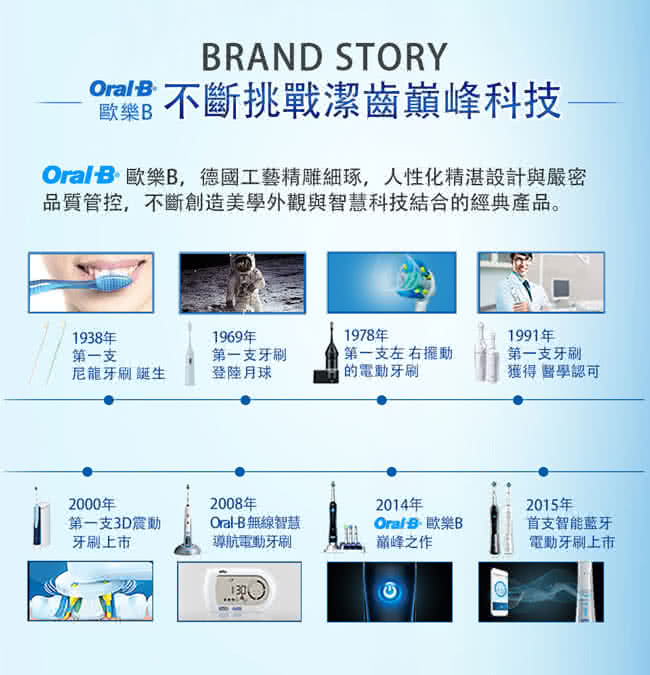 BRAND STORY

Oral-B 歐樂B 不斷挑戰潔齒巔峰科技

Oral-B 歐樂B，德國工藝精雕細琢，人性化精湛設計與嚴密品質管控，不斷創造美學外觀與智慧科技結合的經典產品。

1938年
第一支
尼龍牙刷 誕生

1969年
第一支牙刷
登陸月球

1978年
第一支左 右擺動
的電動牙刷

1991年
第一支牙刷
獲得 醫學認可

2000年
第一支3D震動
牙刷上市

2008年
Oral-B 無線智慧
導航電動牙刷

2014年
Oral-B 歐樂B
巔峰之作

2015年
首支智能藍牙
電動牙刷上市

130